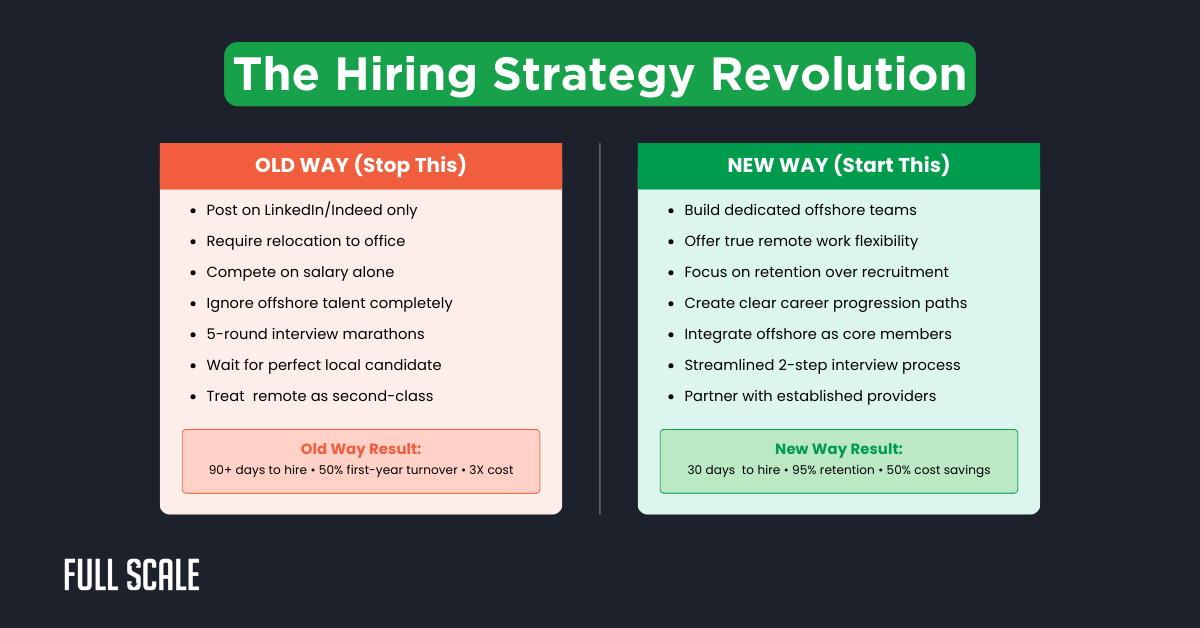 The Hiring Strategy Revolution

OLD WAY (Stop This)

- Post on LinkedIn/Indeed only
- Require relocation to office
- Compete on salary alone
- Ignore offshore talent completely
- 5-round interview marathons
- Wait for perfect local candidate
- Treat remote as second-class

Old Way Result:
90+ days to hire • 50% first-year turnover • 3X cost

NEW WAY (Start This)

- Build dedicated offshore teams
- Offer true remote work flexibility
- Focus on retention over recruitment
- Create clear career progression paths
- Integrate offshore as core members
- Streamlined 2-step interview process
- Partner with established providers

New Way Result:
30 days to hire • 95% retention • 50% cost savings

FULL SCALE